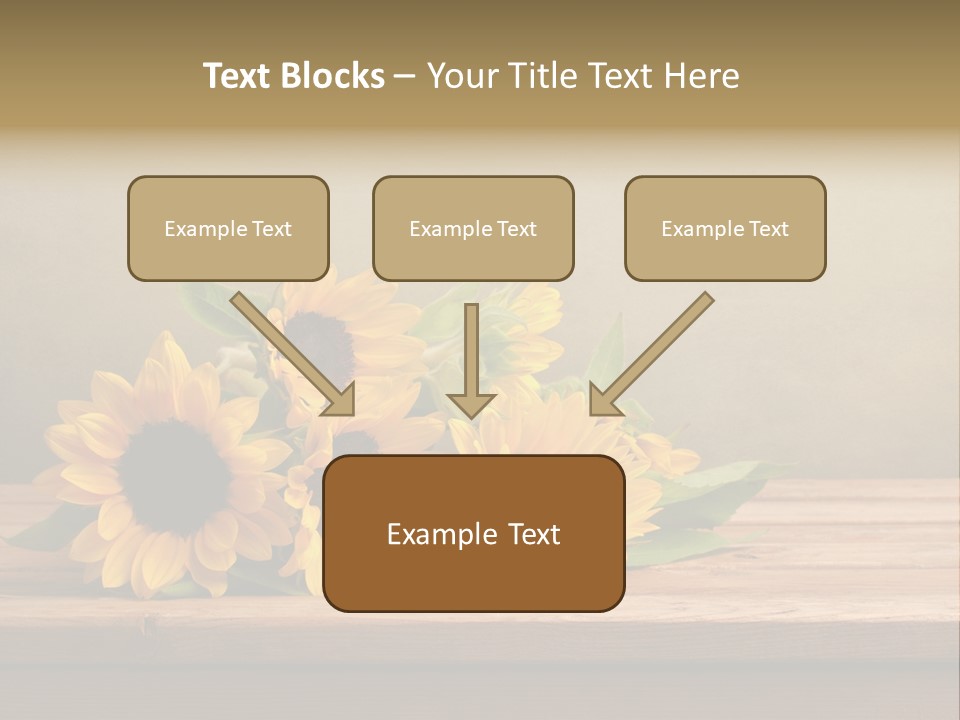 Text Blocks – Your Title Text Here

Example Text

Example Text

Example Text

Example Text